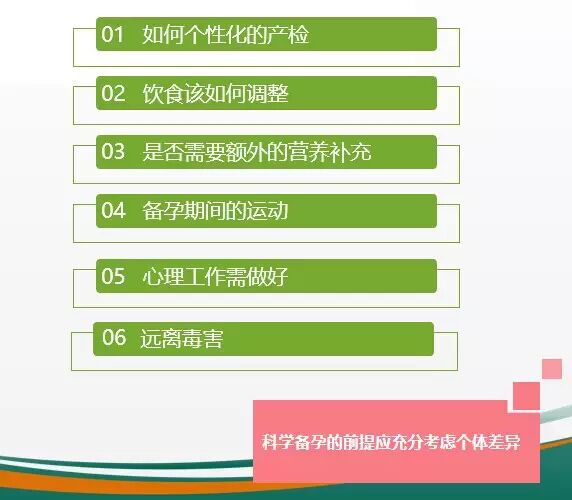 01 如何个性化的产检

02 饮食该如何调整

03 是否需要额外的营养补充

04 备孕期间的运动

05 心理工作需做好

06 远离毒害

科学备孕的前提应充分考虑个体差异